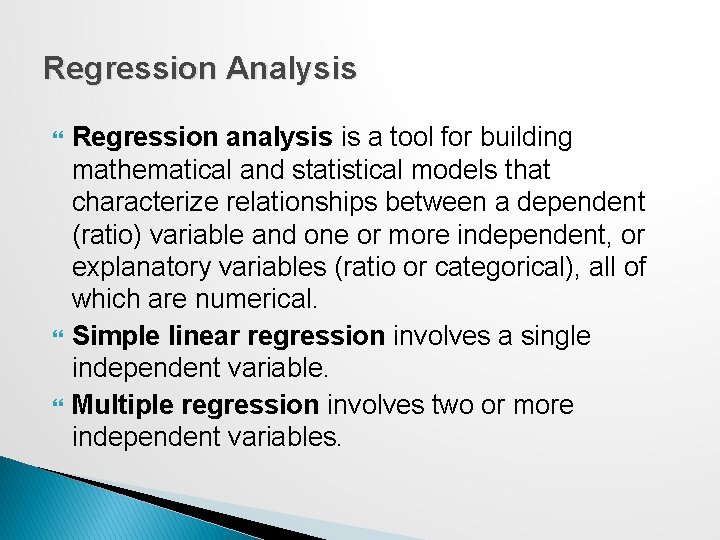 Regression Analysis

Regression analysis is a tool for building mathematical and statistical models that characterize relationships between a dependent (ratio) variable and one or more independent, or explanatory variables (ratio or categorical), all of which are numerical.

Simple linear regression involves a single independent variable.

Multiple regression involves two or more independent variables.